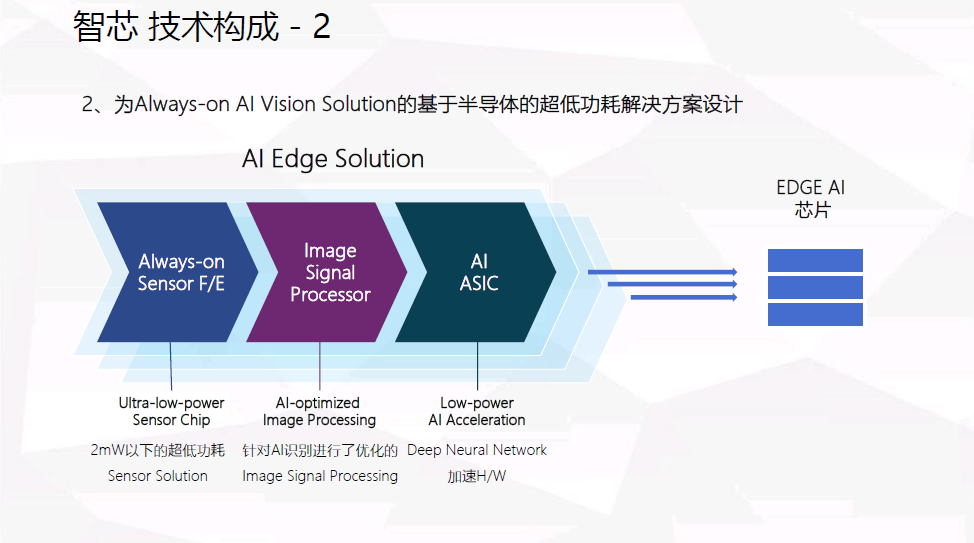 智芯 技术构成 - 2

2、为Always-on AI Vision Solution的基于半导体的超低功耗解决方案设计

AI Edge Solution

Always-on Sensor F/E

Image Signal Processor

AI ASIC

EDGE AI 芯片

Ultra-low-power Sensor Chip

2mW以下的超低功耗 Sensor Solution

AI-optimized Image Processing

针对AI识别进行了优化的 Image Signal Processing

Low-power AI Acceleration

Deep Neural Network 加速H/W